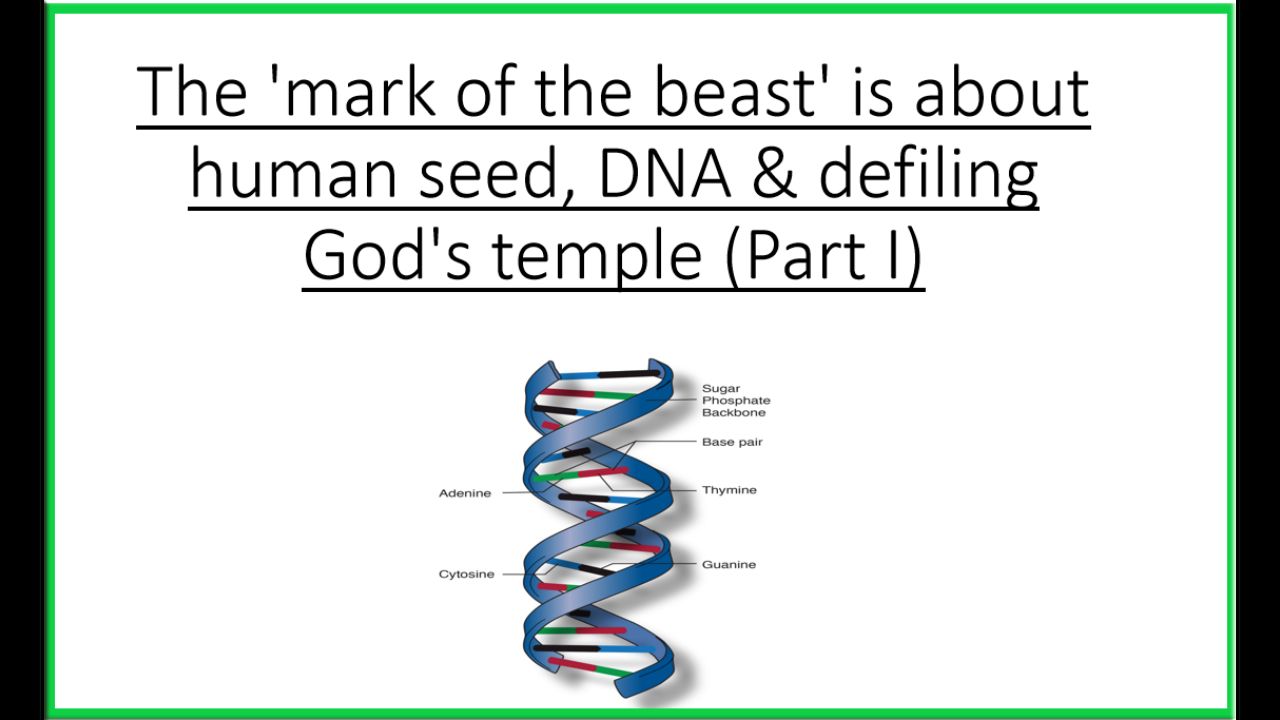 The 'mark of the beast' is about human seed, DNA & defiling God's temple (Part I)

Sugar Phosphate Backbone

Base pair

Adenine

Thymine

Cytosine

Guanine